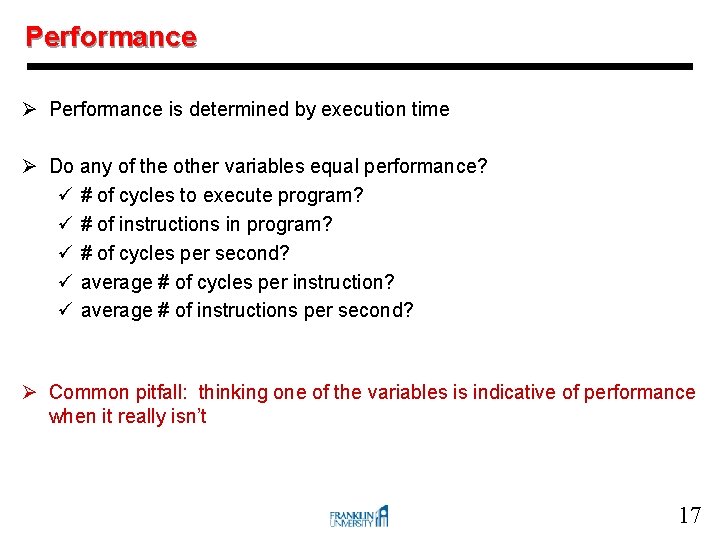 Performance

➢ Performance is determined by execution time

➢ Do any of the other variables equal performance?
✓ # of cycles to execute program?
✓ # of instructions in program?
✓ # of cycles per second?
✓ average # of cycles per instruction?
✓ average # of instructions per second?

➢ Common pitfall: thinking one of the variables is indicative of performance when it really isn't

FRANKLIN UNIVERSITY

17